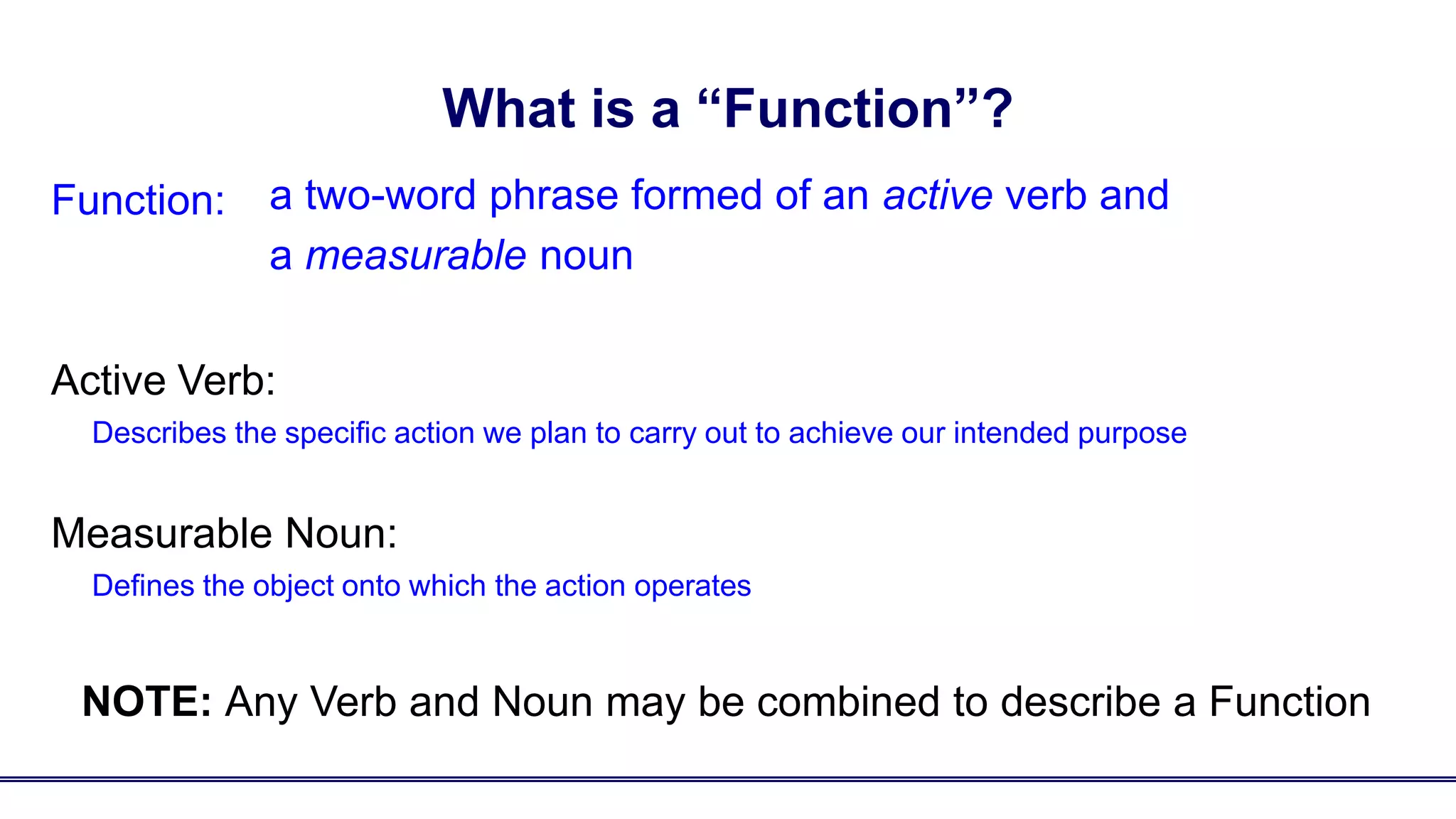 What is a “Function”?

Function: a two-word phrase formed of an active verb and a measurable noun

Active Verb:

Describes the specific action we plan to carry out to achieve our intended purpose

Measurable Noun:

Defines the object onto which the action operates

NOTE: Any Verb and Noun may be combined to describe a Function